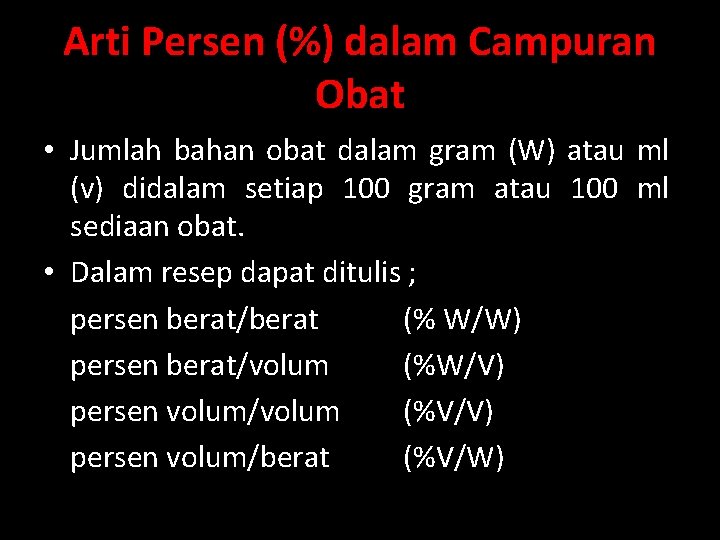 Arti Persen (%) dalam Campuran Obat

• Jumlah bahan obat dalam gram (W) atau ml (v) didalam setiap 100 gram atau 100 ml sediaan obat.

• Dalam resep dapat ditulis ;

persen berat/berat (% W/W)
persen berat/volum (%W/V)
persen volum/volum (%V/V)
persen volum/berat (%V/W)